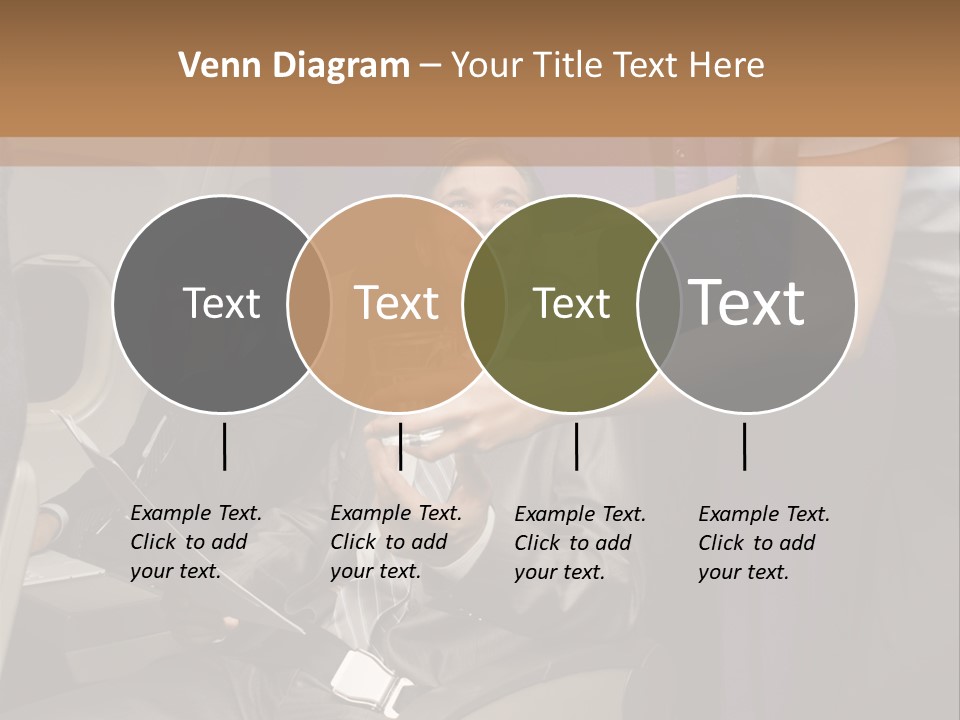 Venn Diagram – Your Title Text Here

Text

Text

Text

Text

Example Text. Click to add your text.

Example Text. Click to add your text.

Example Text. Click to add your text.

Example Text. Click to add your text.